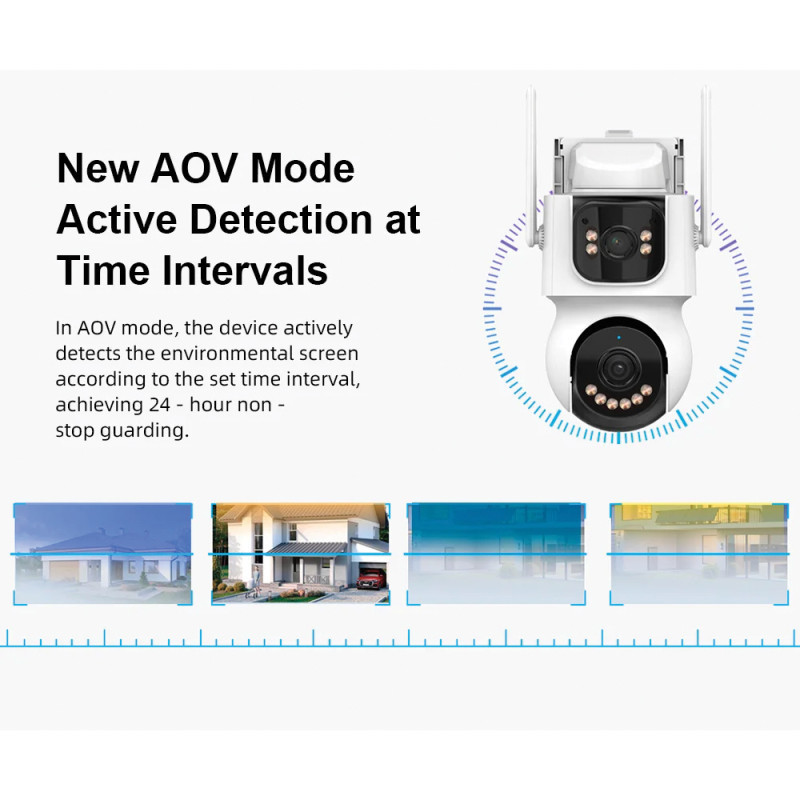 New AOV Mode
Active Detection at Time Intervals

In AOV mode, the device actively detects the environmental screen according to the set time interval, achieving 24 - hour non - stop guarding.